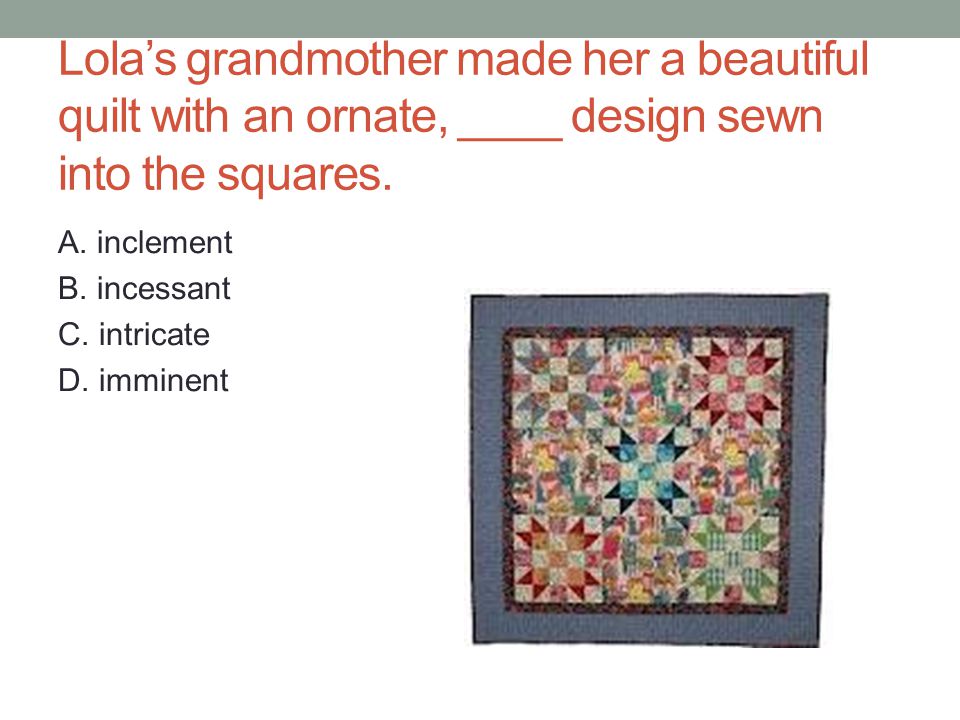 Lola's grandmother made her a beautiful quilt with an ornate, ____ design sewn into the squares.

A. inclement
B. incessant
C. intricate
D. imminent